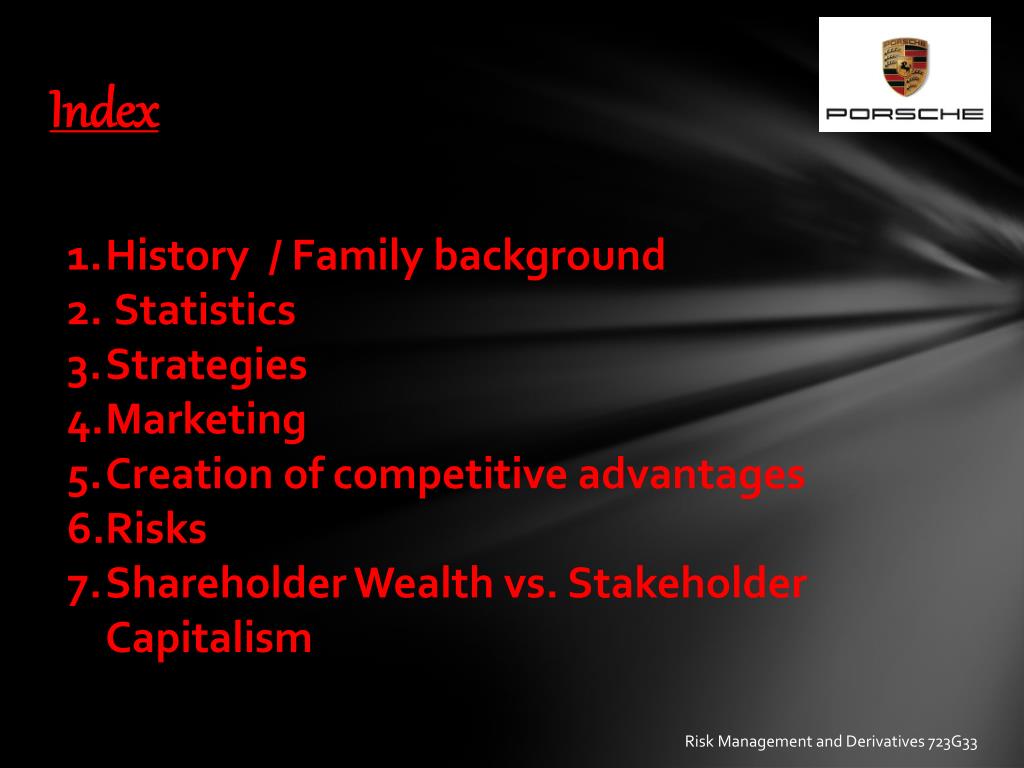 Index

PORSCHE

1. History / Family background
2. Statistics
3. Strategies
4. Marketing
5. Creation of competitive advantages
6. Risks
7. Shareholder Wealth vs. Stakeholder Capitalism

Risk Management and Derivatives 723G33